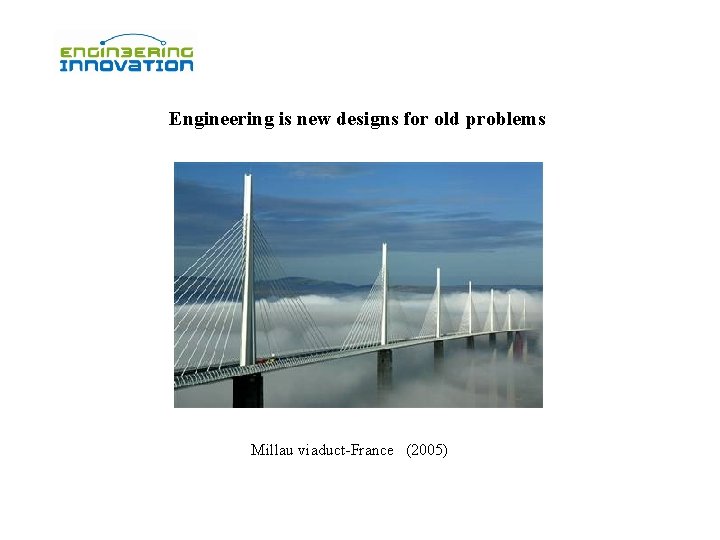 ENGINEERING INNOVATION

Engineering is new designs for old problems

Millau viaduct-France (2005)